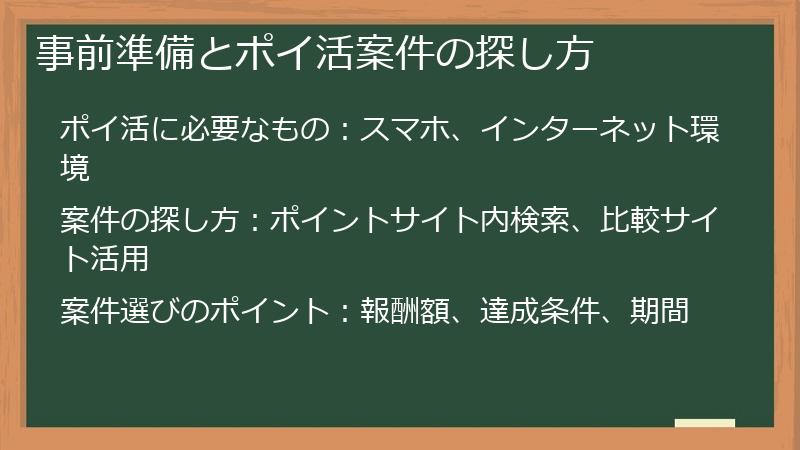 事前準備とポイ活案件の探し方

ポイ活に必要なもの：スマホ、インターネット環境

案件の探し方：ポイントサイト内検索、比較サイト活用

案件選びのポイント：報酬額、達成条件、期間